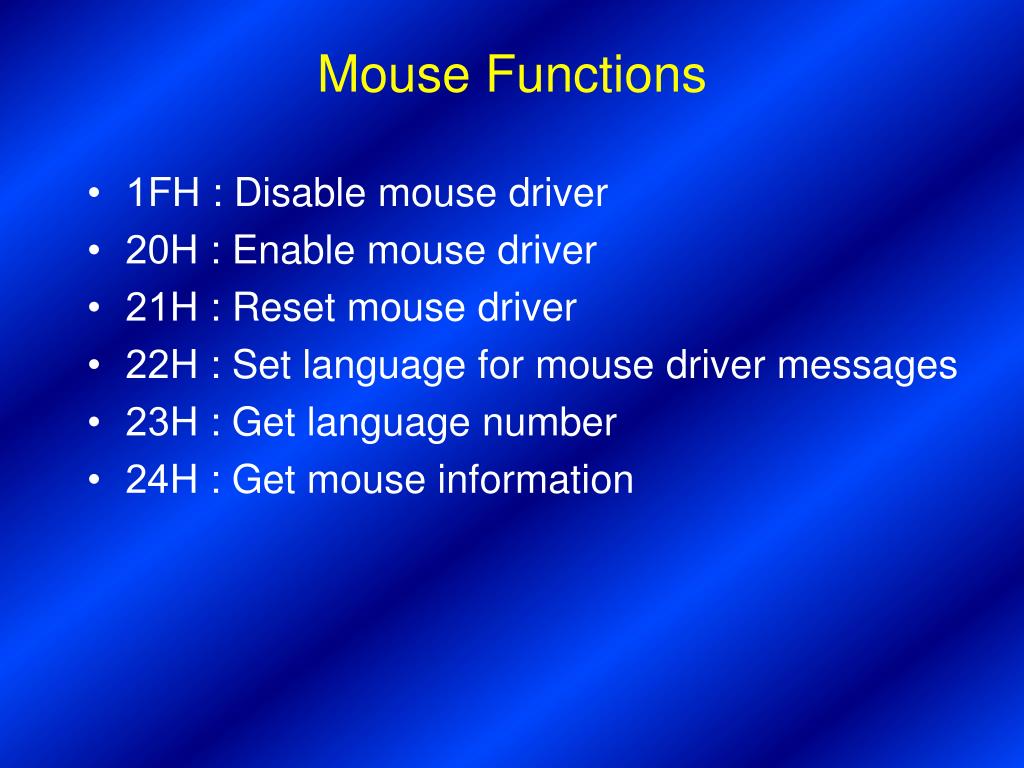 Mouse Functions

• 1FH : Disable mouse driver
• 20H : Enable mouse driver
• 21H : Reset mouse driver
• 22H : Set language for mouse driver messages
• 23H : Get language number
• 24H : Get mouse information